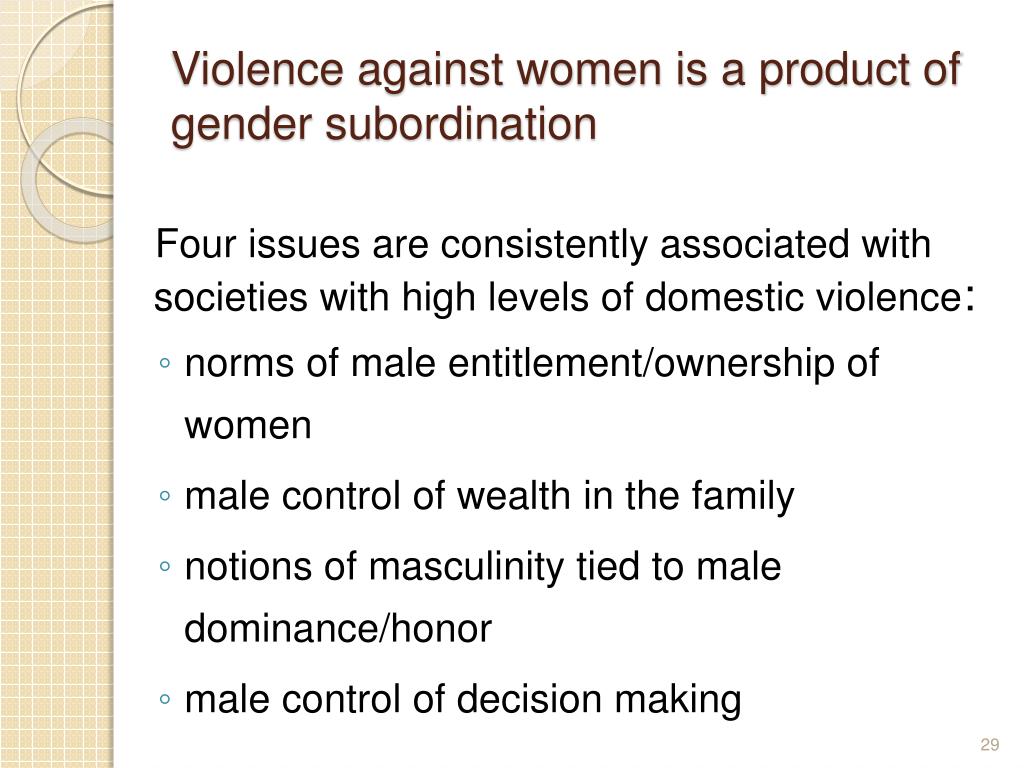 Violence against women is a product of gender subordination

Four issues are consistently associated with societies with high levels of domestic violence:

◦ norms of male entitlement/ownership of women
◦ male control of wealth in the family
◦ notions of masculinity tied to male dominance/honor
◦ male control of decision making

29